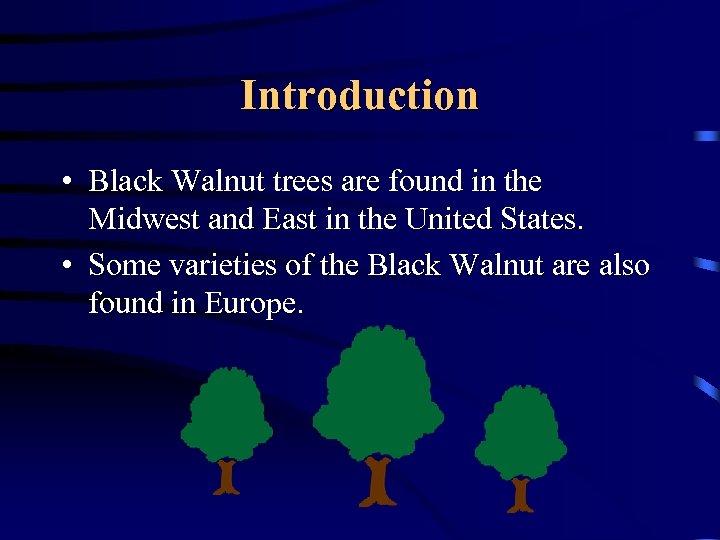 Introduction

• Black Walnut trees are found in the Midwest and East in the United States.

• Some varieties of the Black Walnut are also found in Europe.